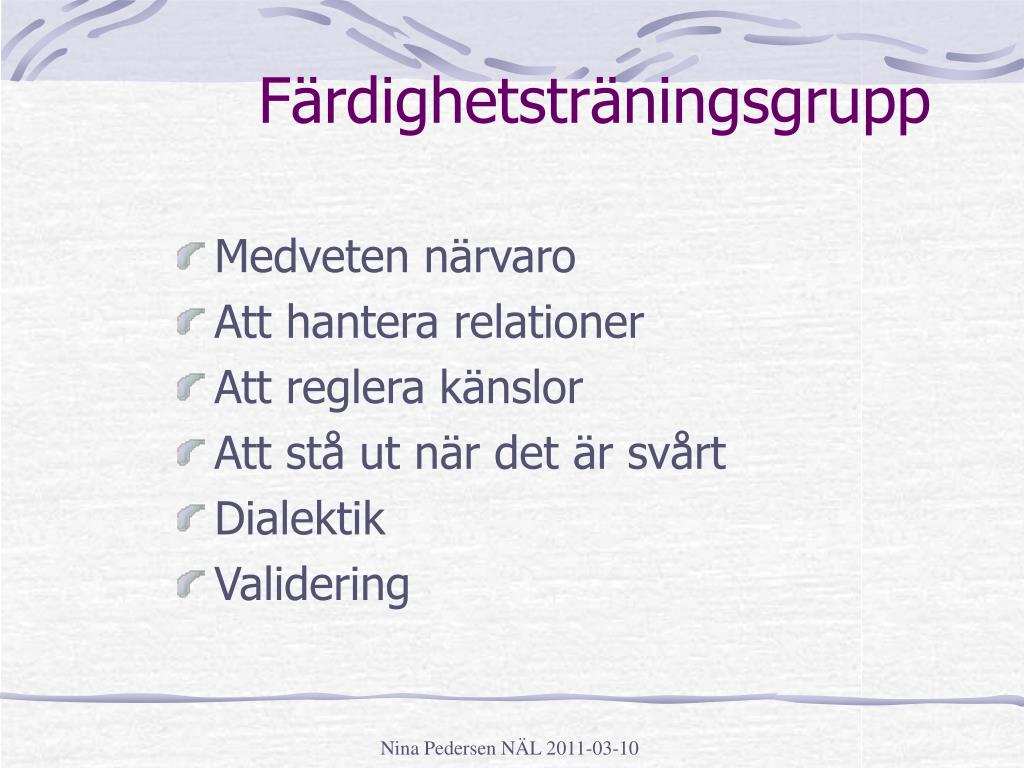 Färdighetsträningsgrupp

Medveten närvaro
Att hantera relationer
Att reglera känslor
Att stå ut när det är svårt
Dialektik
Validering

Nina Pedersen NÄL 2011-03-10